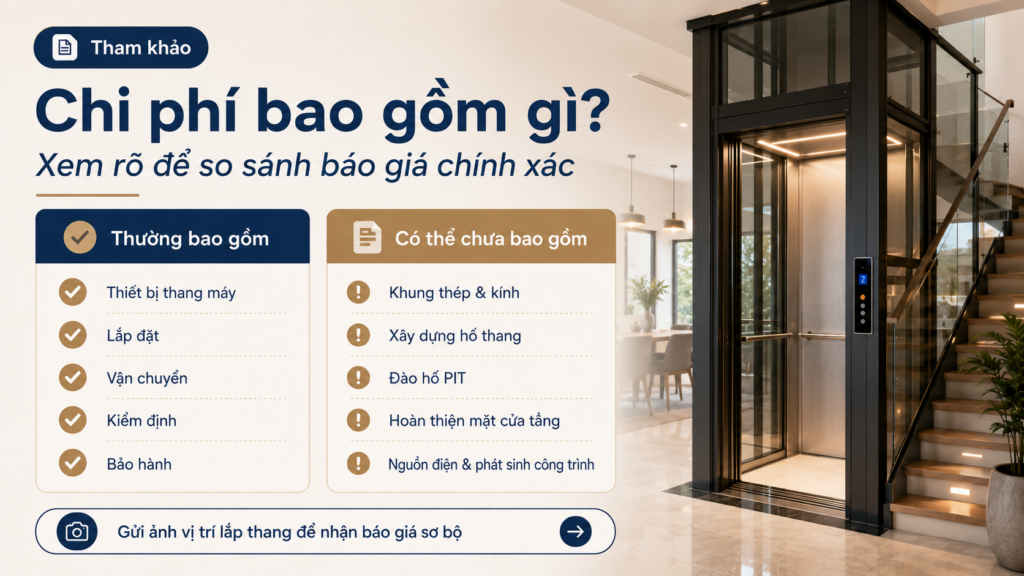 Tham khảo

Chi phí bao gồm gì?

Xem rõ để so sánh báo giá chính xác

Thường bao gồm

Thiết bị thang máy

Lắp đặt

Vận chuyển

Kiểm định

Bảo hành

Có thể chưa bao gồm

Khung thép & kính

Xây dựng hố thang

Đào hố PIT

Hoàn thiện mặt cửa tầng

Nguồn điện & phát sinh công trình

Gửi ảnh vị trí lắp thang để nhận báo giá sơ bộ

2